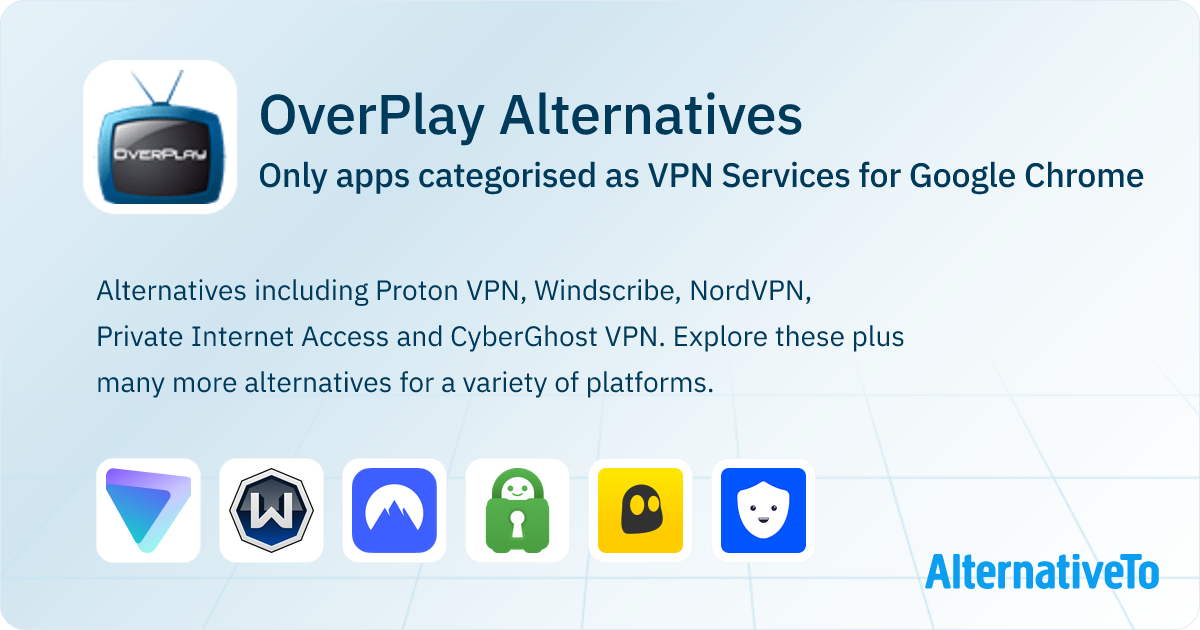 OverPlay

OverPlay Alternatives

Only apps categorised as VPN Services for Google Chrome

Alternatives including Proton VPN, Windscribe, NordVPN, Private Internet Access and CyberGhost VPN. Explore these plus many more alternatives for a variety of platforms.

W

AlternativeTo